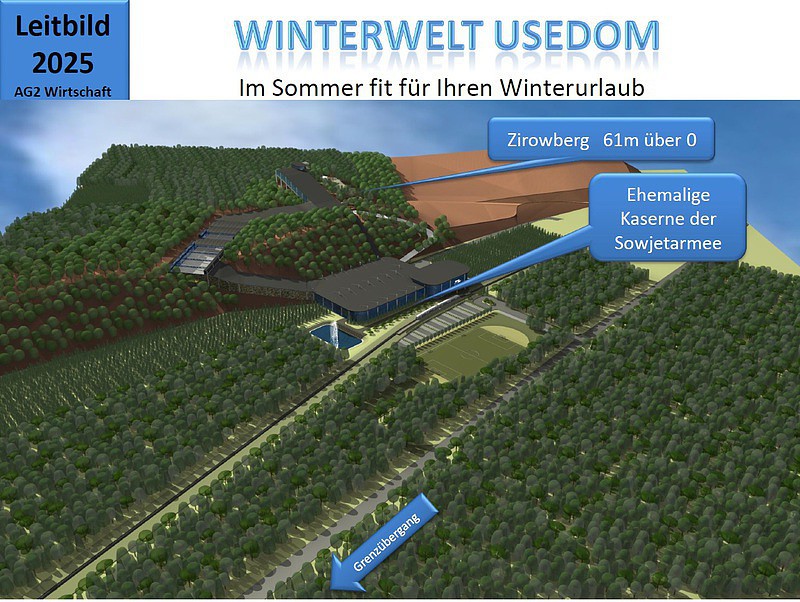 Leitbild 2025
AG2 Wirtschaft

WINTERWELT USEDOM

Im Sommer fit für Ihren Winterurlaub

Zirowberg 61m über 0

Ehemalige Kaserne der Sowjetarmee

Grenzübergang